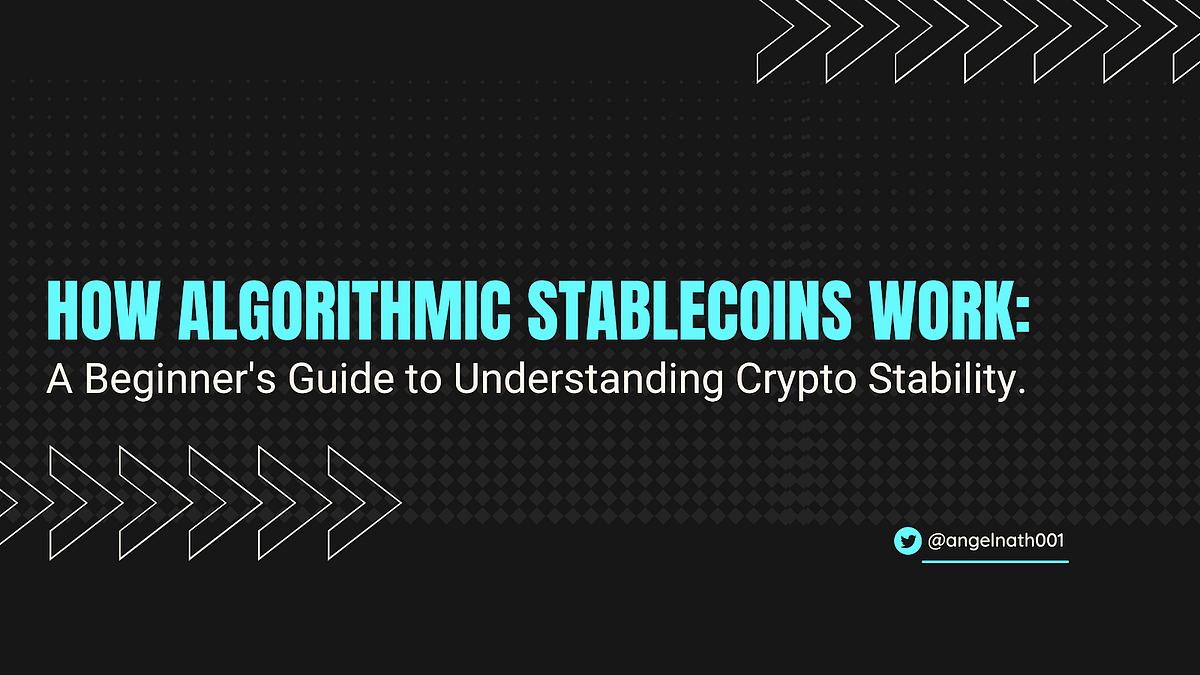 HOW ALGORITHMIC STABLECOINS WORK:
A Beginner's Guide to Understanding Crypto Stability.

@angelnath001